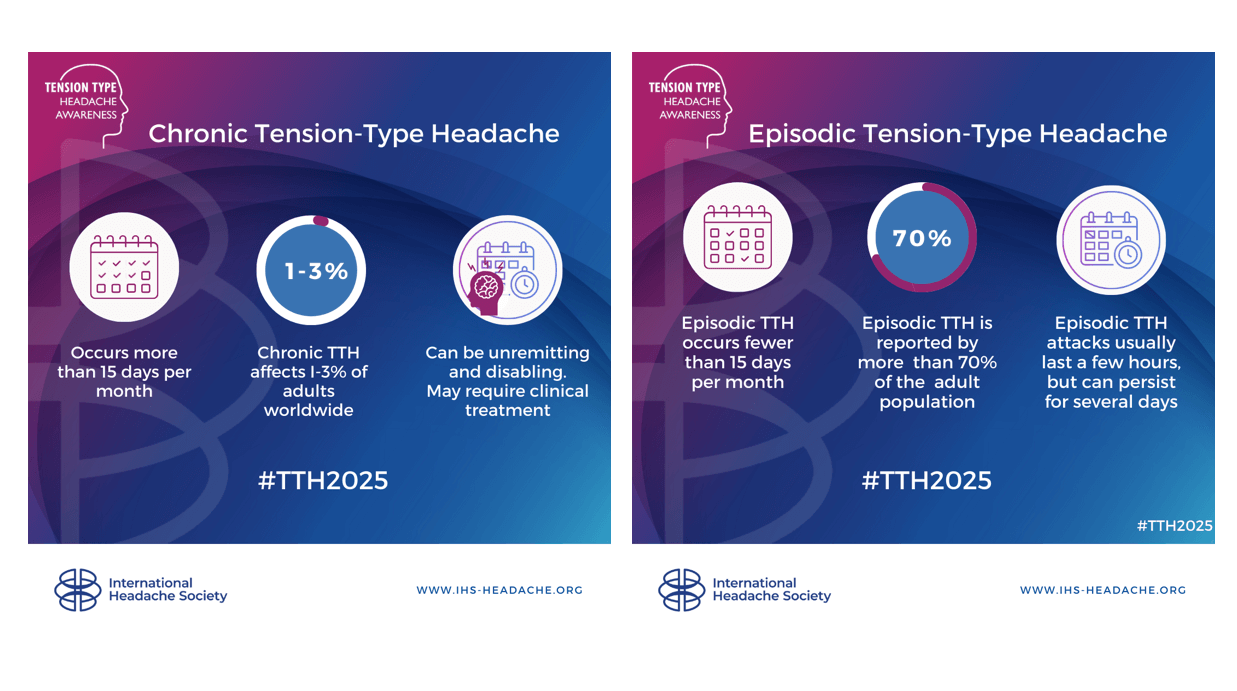 TENSION TYPE
HEADACHE
AWARENESS

Chronic Tension-Type Headache

Occurs more than 15 days per month

1-3%

Chronic TTH affects I-3% of adults worldwide

Can be unremitting and disabling. May require clinical treatment

#TTH2025

International Headache Society

WWW.IHS-HEADACHE.ORG

TENSION TYPE
HEADACHE
AWARENESS

Episodic Tension-Type Headache

Episodic TTH occurs fewer than 15 days per month

70%

Episodic TTH is reported by more than 70% of the adult population

Episodic TTH attacks usually last a few hours, but can persist for several days

#TTH2025

#TTH2025

International Headache Society

WWW.IHS-HEADACHE.ORG